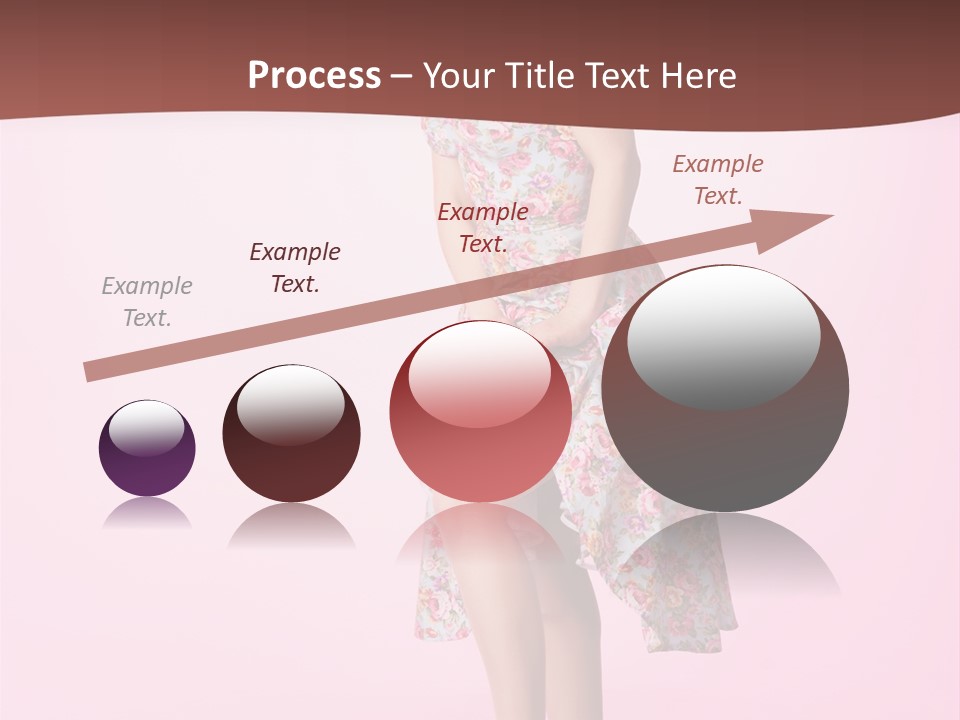 Process – Your Title Text Here

Example Text.

Example Text.

Example Text.

Example Text.